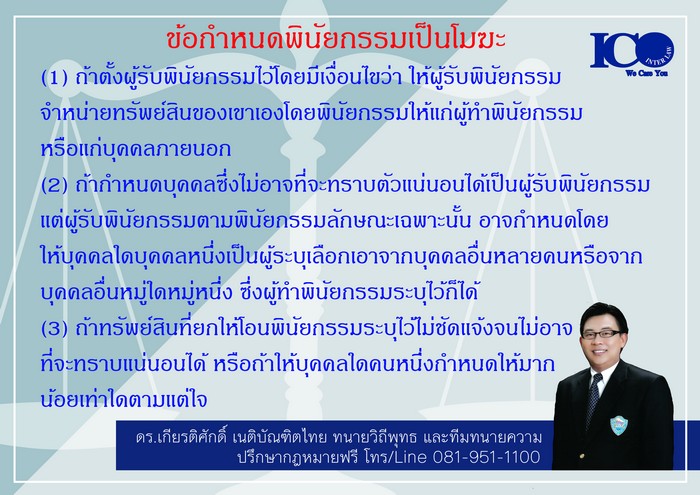 ข้อกำหนดพินัยกรรมเป็นโมฆะ

ICO INTER LAW We Care You

(1) ถ้าตั้งผู้รับพินัยกรรมไว้โดยมีเงื่อนไขว่า ให้ผู้รับพินัยกรรมจำหน่ายทรัพย์สินของเขาเองโดยพินัยกรรมให้แก่ผู้ทำพินัยกรรมหรือแก่บุคคลภายนอก
(2) ถ้ากำหนดบุคคลซึ่งไม่อาจที่จะทราบตัวแน่นอนได้เป็นผู้รับพินัยกรรม แต่ผู้รับพินัยกรรมตามพินัยกรรมลักษณะเฉพาะนั้น อาจกำหนดโดยให้บุคคลใดบุคคลหนึ่งเป็นผู้ระบุเลือกเอาจากบุคคลอื่นหลายคนหรือจากบุคคลอื่นหมู่ใดหมู่หนึ่ง ซึ่งผู้ทำพินัยกรรมระบุไว้ก็ได้
(3) ถ้าทรัพย์สินที่ยกให้โอนพินัยกรรมระบุไว้ไม่ชัดแจ้งจนไม่อาจที่จะทราบแน่นอนได้ หรือถ้าให้บุคคลใดคนหนึ่งกำหนดให้มากน้อยเท่าใดตามแต่ใจ

ดร.เกียรติศักดิ์ เนติบัณฑิตไทย ทนายวิถีพุทธ และทีมทนายความ
ปรึกษากฎหมายฟรี โทร/Line 081-951-1100